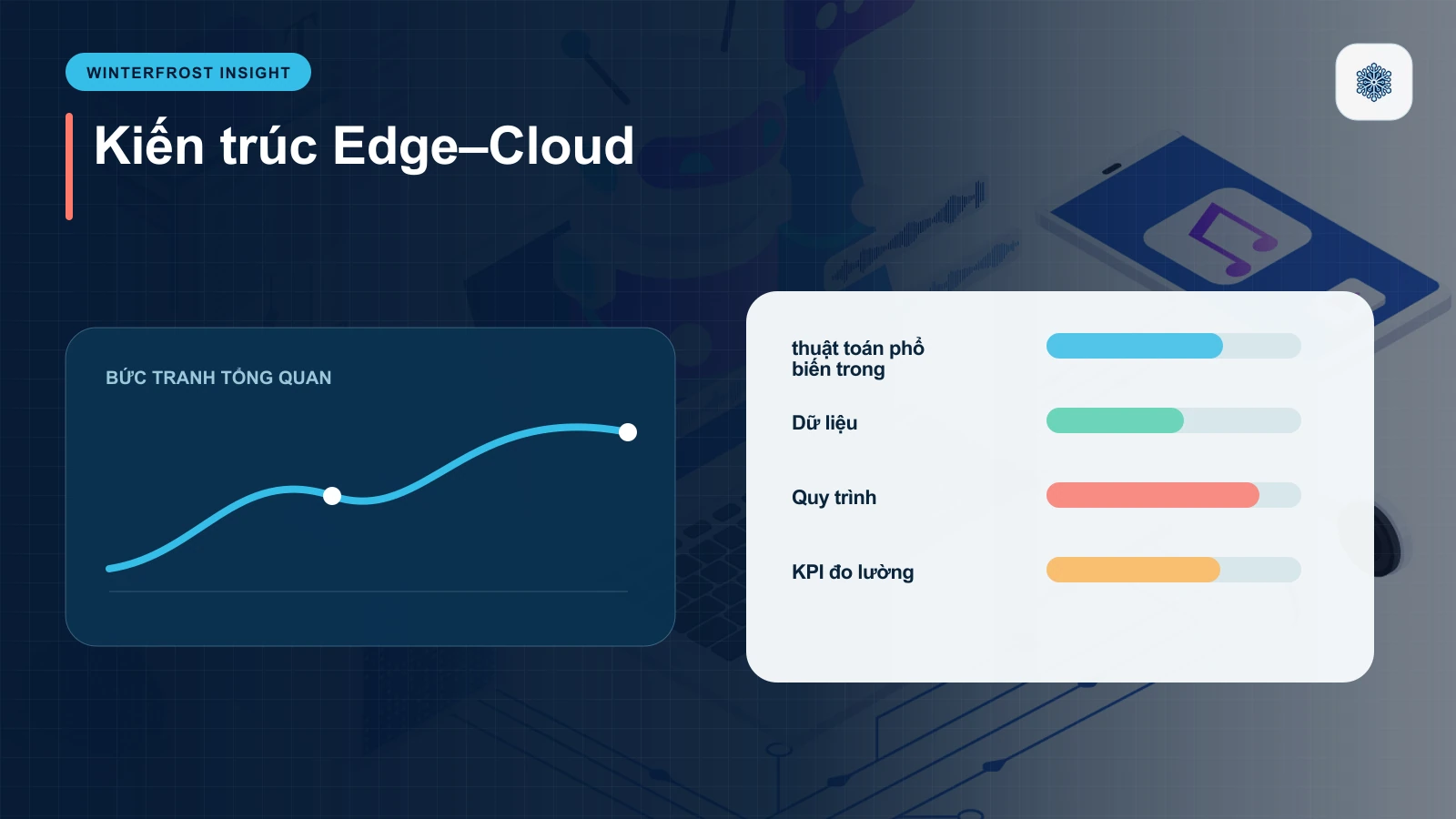 WINTERFROST INSIGHT

Kiến trúc Edge–Cloud

BỨC TRANH TỔNG QUAN

thuật toán phổ biến trong

Dữ liệu

Quy trình

KPI đo lường